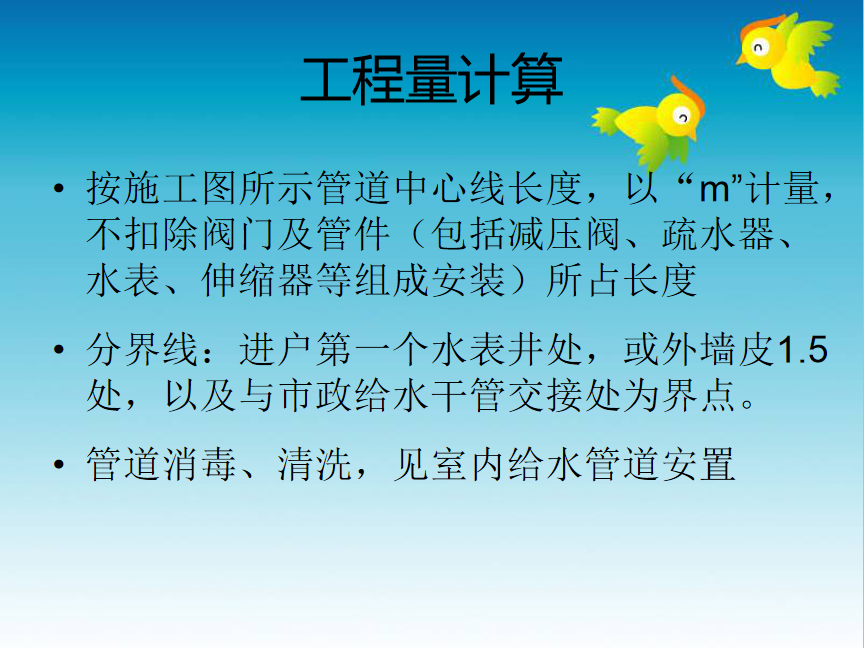 工程量计算

• 按施工图所示管道中心线长度，以“m”计量，不扣除阀门及管件（包括减压阀、疏水器、水表、伸缩器等组成安装）所占长度

• 分界线：进户第一个水表井处，或外墙皮1.5处，以及与市政给水干管交接处为界点。

• 管道消毒、清洗，见室内给水管道安置